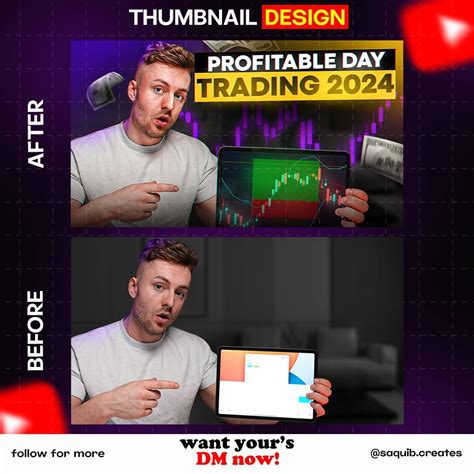 THUMBNAIL DESIGN

AFTER

PROFITABLE DAY TRADING 2024

BEFORE

follow for more

want your's DM now!

@saquib.creates